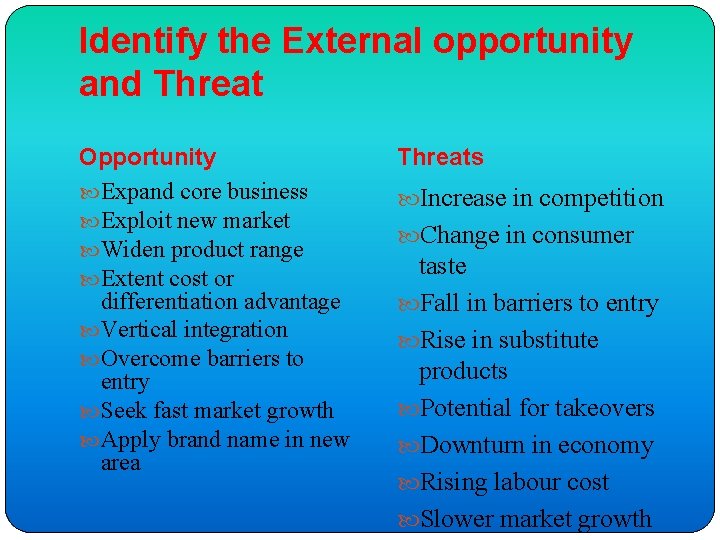 Identify the External opportunity and Threat

Opportunity

Expand core business
Exploit new market
Widen product range
Extent cost or differentiation advantage
Vertical integration
Overcome barriers to entry
Seek fast market growth
Apply brand name in new area

Threats

Increase in competition
Change in consumer taste
Fall in barriers to entry
Rise in substitute products
Potential for takeovers
Downturn in economy
Rising labour cost
Slower market growth